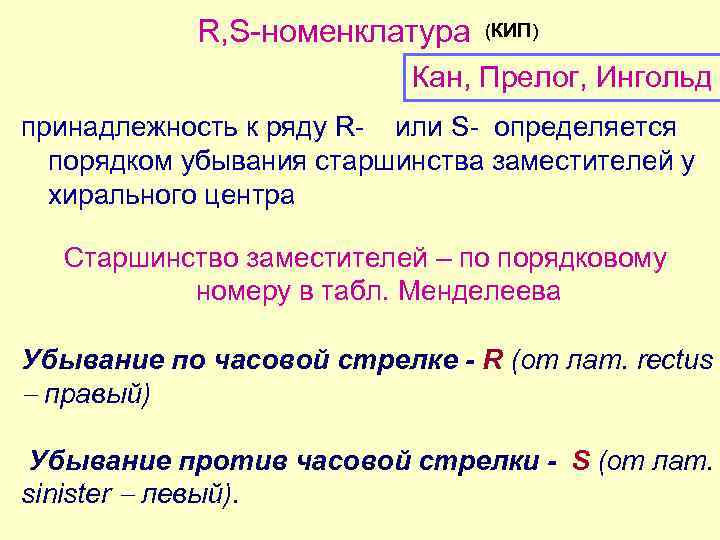 R,S-номенклатура (КИП)

Кан, Прелог, Ингольд

принадлежность к ряду R- или S- определяется порядком убывания старшинства заместителей у хирального центра

Старшинство заместителей – по порядковому номеру в табл. Менделеева

Убывание по часовой стрелке - R (от лат. rectus – правый)

Убывание против часовой стрелки - S (от лат. sinister – левый).